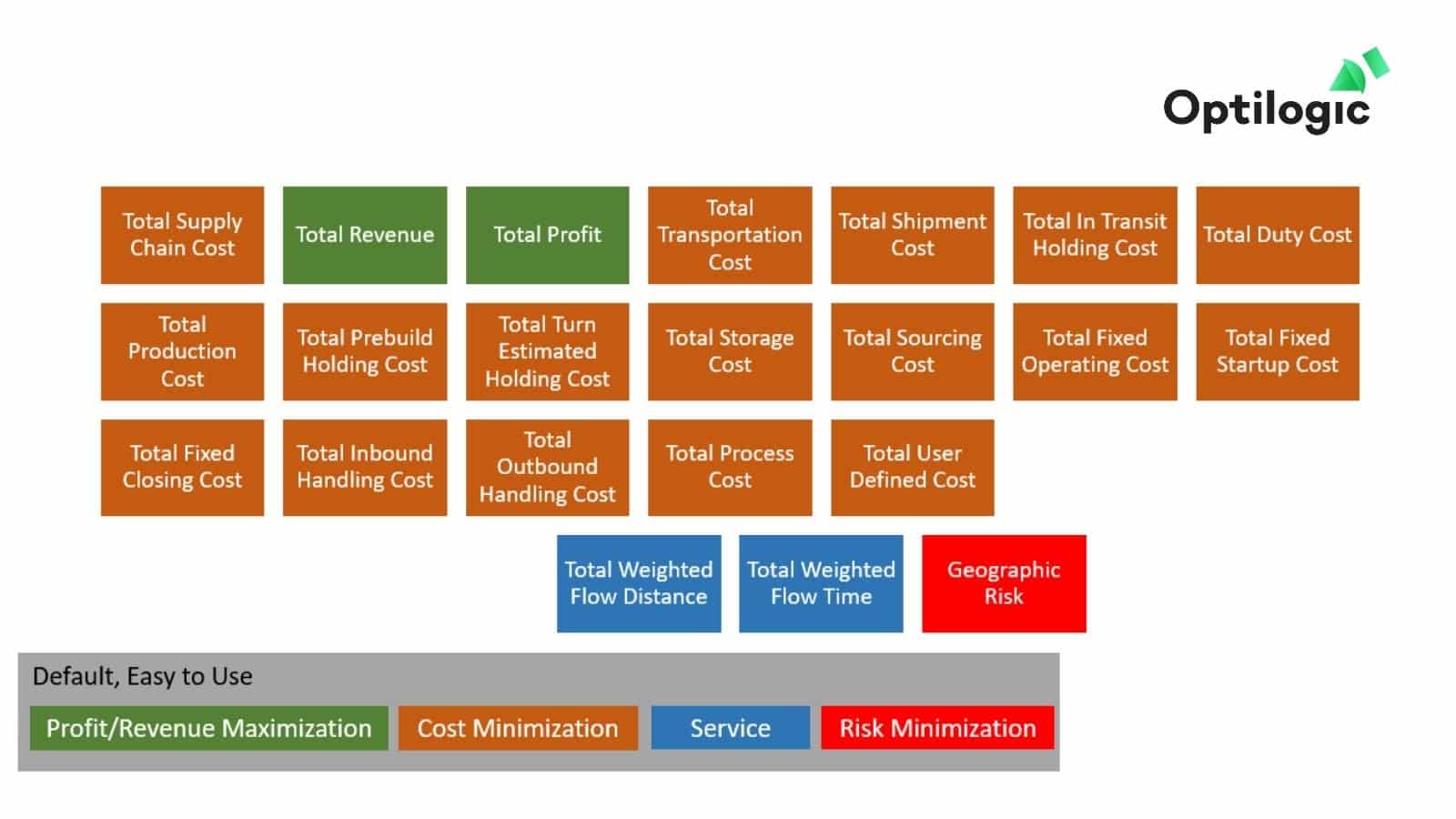 Optilogic

Total Supply Chain Cost

Total Revenue

Total Profit

Total Transportation Cost

Total Shipment Cost

Total In Transit Holding Cost

Total Duty Cost

Total Production Cost

Total Prebuild Holding Cost

Total Turn Estimated Holding Cost

Total Storage Cost

Total Sourcing Cost

Total Fixed Operating Cost

Total Fixed Startup Cost

Total Fixed Closing Cost

Total Inbound Handling Cost

Total Outbound Handling Cost

Total Process Cost

Total User Defined Cost

Total Weighted Flow Distance

Total Weighted Flow Time

Geographic Risk

Default, Easy to Use

Profit/Revenue Maximization

Cost Minimization

Service

Risk Minimization